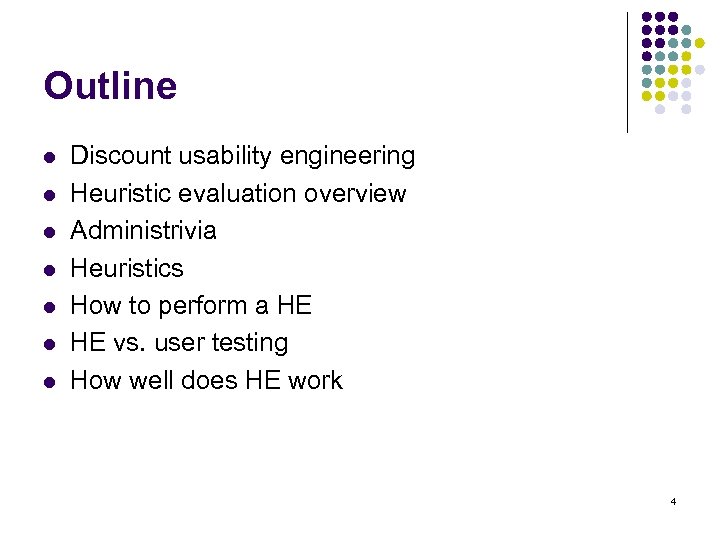 Outline

- Discount usability engineering
- Heuristic evaluation overview
- Administrivia
- Heuristics
- How to perform a HE
- HE vs. user testing
- How well does HE work

4